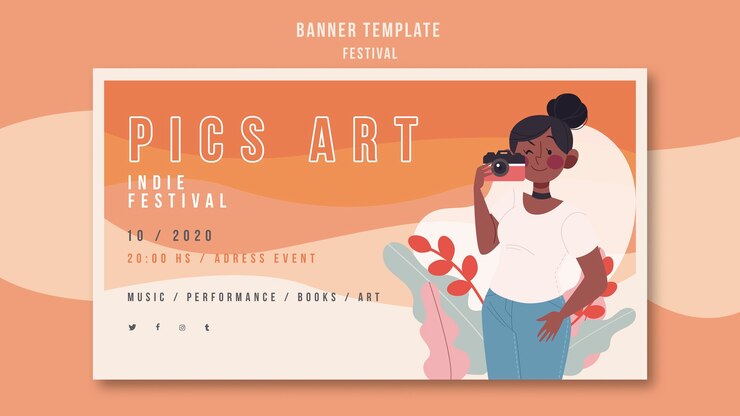 BANNER TEMPLATE
FESTIVAL

PICS ART
INDIE
FESTIVAL

10 / 2020
20:00 HS / ADRESS EVENT

MUSIC / PERFORMANCE / BOOKS / ART